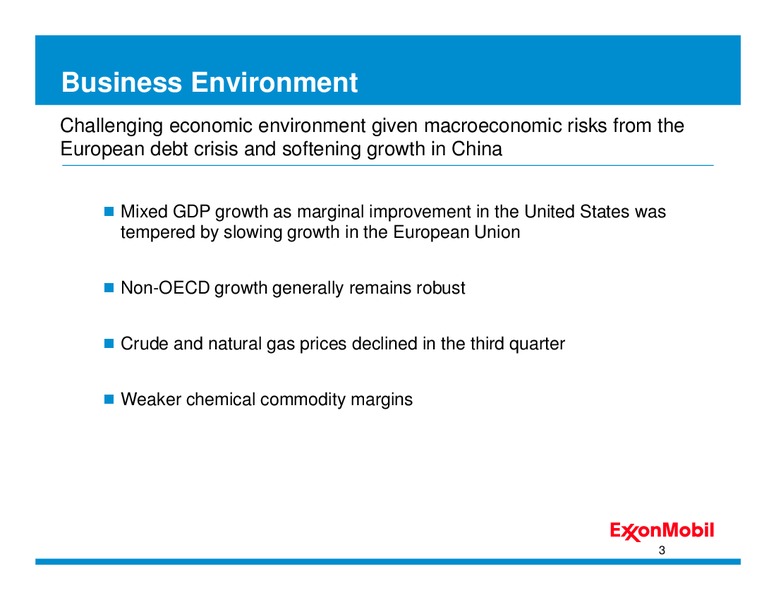 Business Environment

Challenging economic environment given macroeconomic risks from the European debt crisis and softening growth in China

Mixed GDP growth as marginal improvement in the United States was tempered by slowing growth in the European Union

Non-OECD growth generally remains robust

Crude and natural gas prices declined in the third quarter

Weaker chemical commodity margins

ExxonMobil

3